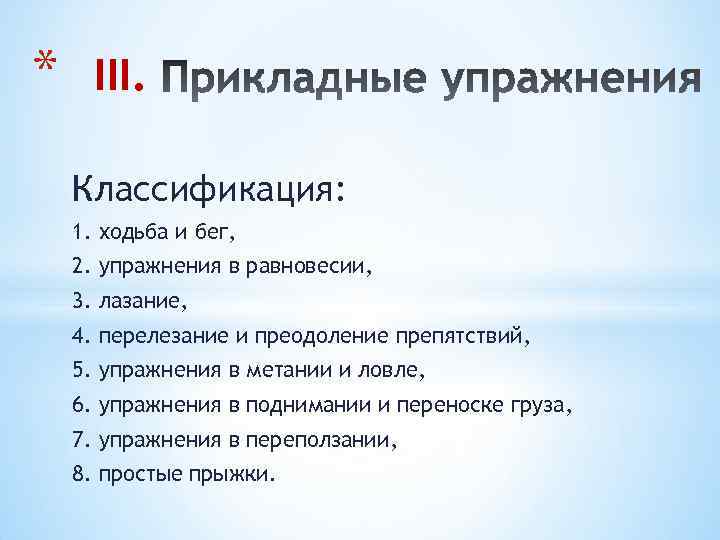 * III. Прикладные упражнения

Классификация:

1. ходьба и бег,
2. упражнения в равновесии,
3. лазание,
4. перелезание и преодоление препятствий,
5. упражнения в метании и ловле,
6. упражнения в поднимании и переноске груза,
7. упражнения в переползании,
8. простые прыжки.